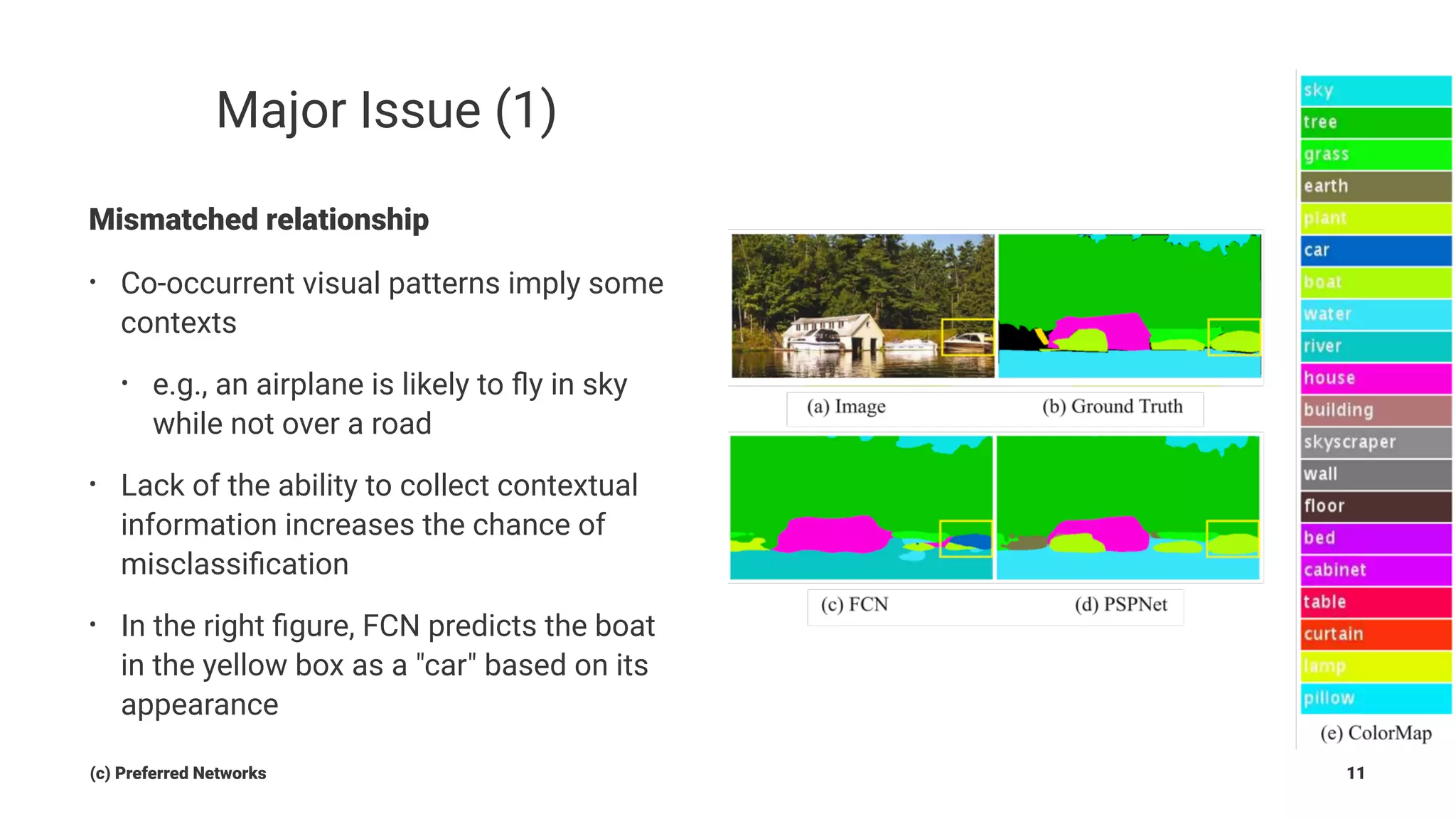 Major Issue (1)

Mismatched relationship

• Co-occurrent visual patterns imply some contexts

• e.g., an airplane is likely to fly in sky while not over a road

• Lack of the ability to collect contextual information increases the chance of misclassification

• In the right figure, FCN predicts the boat in the yellow box as a "car" based on its appearance

(a) Image

(b) Ground Truth

(c) FCN

(d) PSPNet

sky
tree
grass
earth
plant
car
boat
water
river
house
building
skyscraper
wall
floor
bed
cabinet
table
curtain
lamp
pillow

(e) ColorMap

(c) Preferred Networks

11